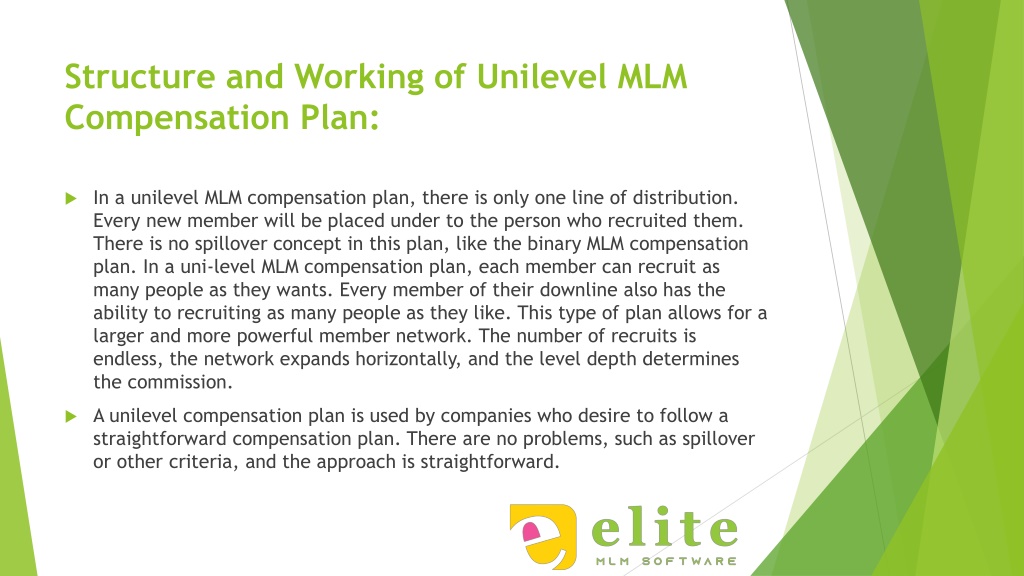 Structure and Working of Unilevel MLM Compensation Plan:

In a unilevel MLM compensation plan, there is only one line of distribution. Every new member will be placed under to the person who recruited them. There is no spillover concept in this plan, like the binary MLM compensation plan. In a uni-level MLM compensation plan, each member can recruit as many people as they wants. Every member of their downline also has the ability to recruiting as many people as they like. This type of plan allows for a larger and more powerful member network. The number of recruits is endless, the network expands horizontally, and the level depth determines the commission.

A unilevel compensation plan is used by companies who desire to follow a straightforward compensation plan. There are no problems, such as spillover or other criteria, and the approach is straightforward.

elite
MLM SOFTWARE